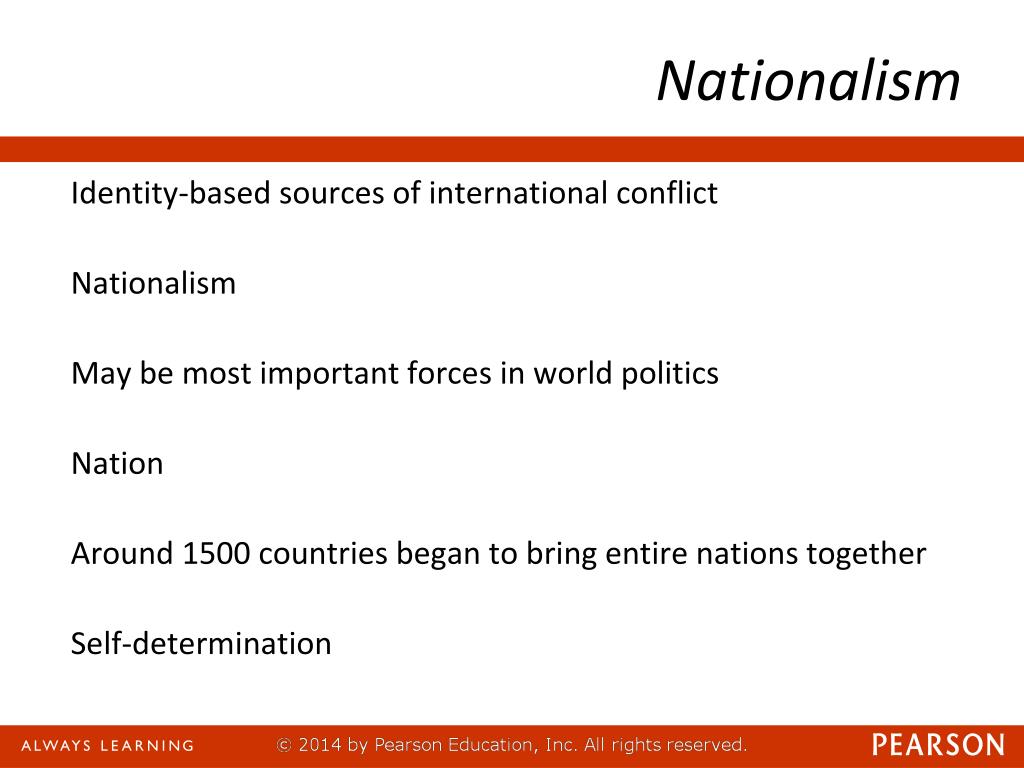 Nationalism

Identity-based sources of international conflict

Nationalism

May be most important forces in world politics

Nation

Around 1500 countries began to bring entire nations together

Self-determination

ALWAYS LEARNING

© 2014 by Pearson Education, Inc. All rights reserved.

PEARSON